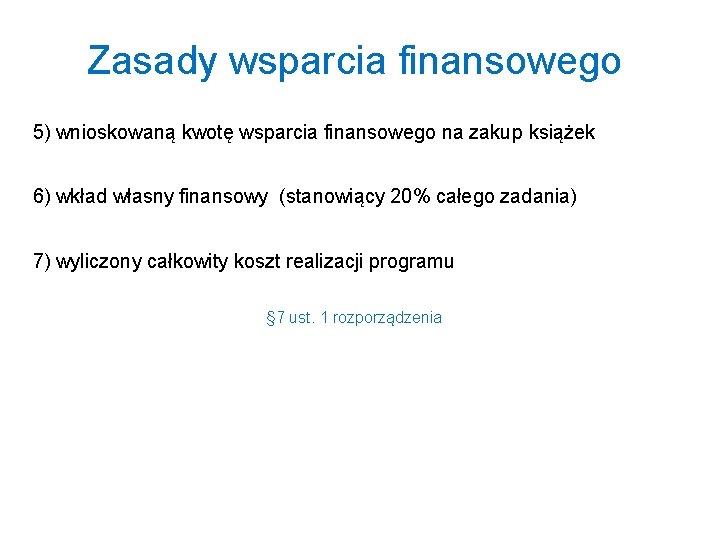 Zasady wsparcia finansowego

5) wnioskowaną kwotę wsparcia finansowego na zakup książek

6) wkład własny finansowy (stanowiący 20% całego zadania)

7) wyliczony całkowity koszt realizacji programu

§7 ust. 1 rozporządzenia